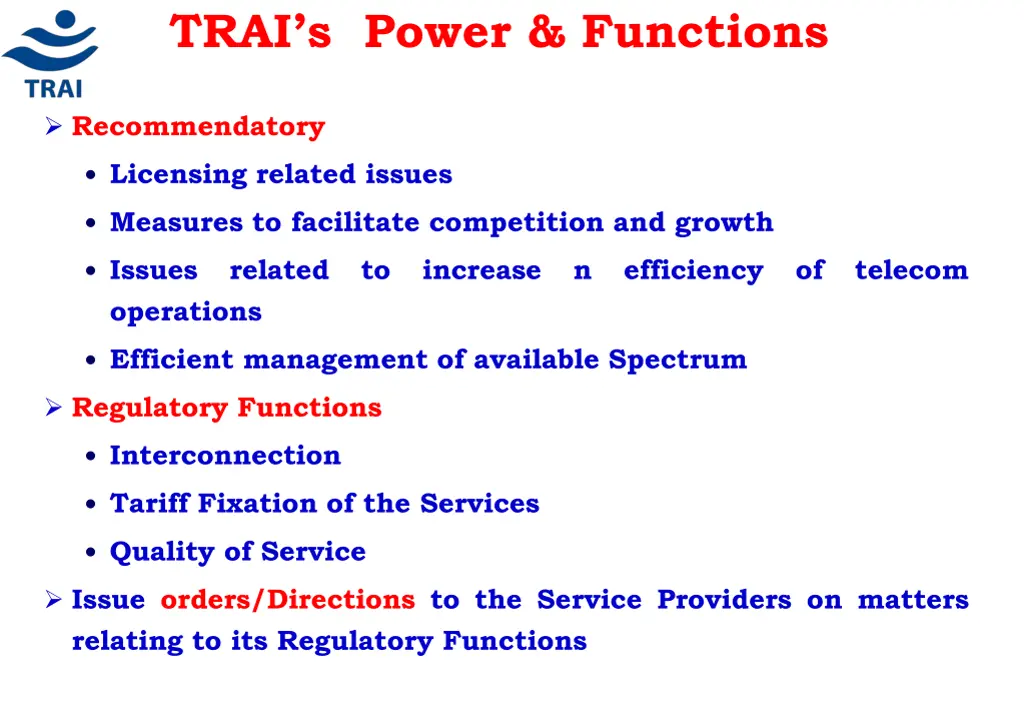 TRAI

TRAI's Power & Functions

➢ Recommendatory

• Licensing related issues

• Measures to facilitate competition and growth

• Issues related to increase n efficiency of telecom operations

• Efficient management of available Spectrum

➢ Regulatory Functions

• Interconnection

• Tariff Fixation of the Services

• Quality of Service

➢ Issue orders/Directions to the Service Providers on matters relating to its Regulatory Functions